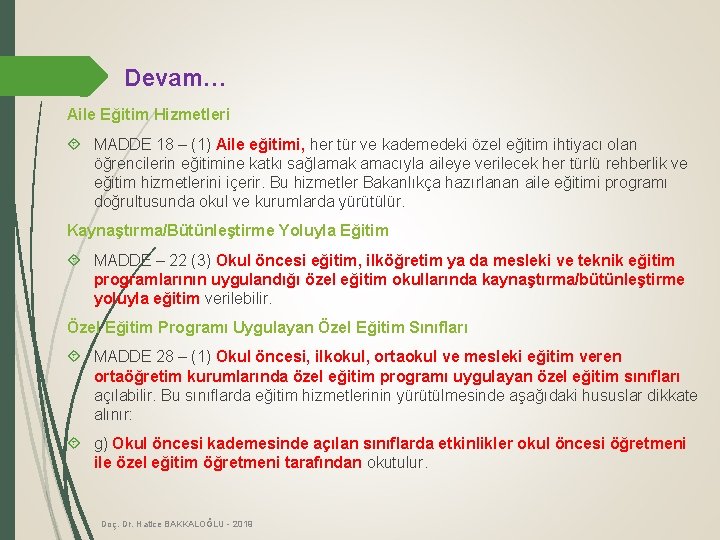 Devam…

Aile Eğitim Hizmetleri

MADDE 18 – (1) Aile eğitimi, her tür ve kademedeki özel eğitim ihtiyacı olan öğrencilerin eğitimine katkı sağlamak amacıyla aileye verilecek her türlü rehberlik ve eğitim hizmetlerini içerir. Bu hizmetler Bakanlıkça hazırlanan aile eğitimi programı doğrultusunda okul ve kurumlarda yürütülür.

Kaynaştırma/Bütünleştirme Yoluyla Eğitim

MADDE – 22 (3) Okul öncesi eğitim, ilköğretim ya da mesleki ve teknik eğitim programlarının uygulandığı özel eğitim okullarında kaynaştırma/bütünleştirme yoluyla eğitim verilebilir.

Özel Eğitim Programı Uygulayan Özel Eğitim Sınıfları

MADDE 28 – (1) Okul öncesi, ilkokul, ortaokul ve mesleki eğitim veren ortaöğretim kurumlarında özel eğitim programı uygulayan özel eğitim sınıfları açılabilir. Bu sınıflarda eğitim hizmetlerinin yürütülmesinde aşağıdaki hususlar dikkate alınır:

g) Okul öncesi kademesinde açılan sınıflarda etkinlikler okul öncesi öğretmeni ile özel eğitim öğretmeni tarafından okutulur.

Doç. Dr. Hatice BAKKALOĞLU - 2019